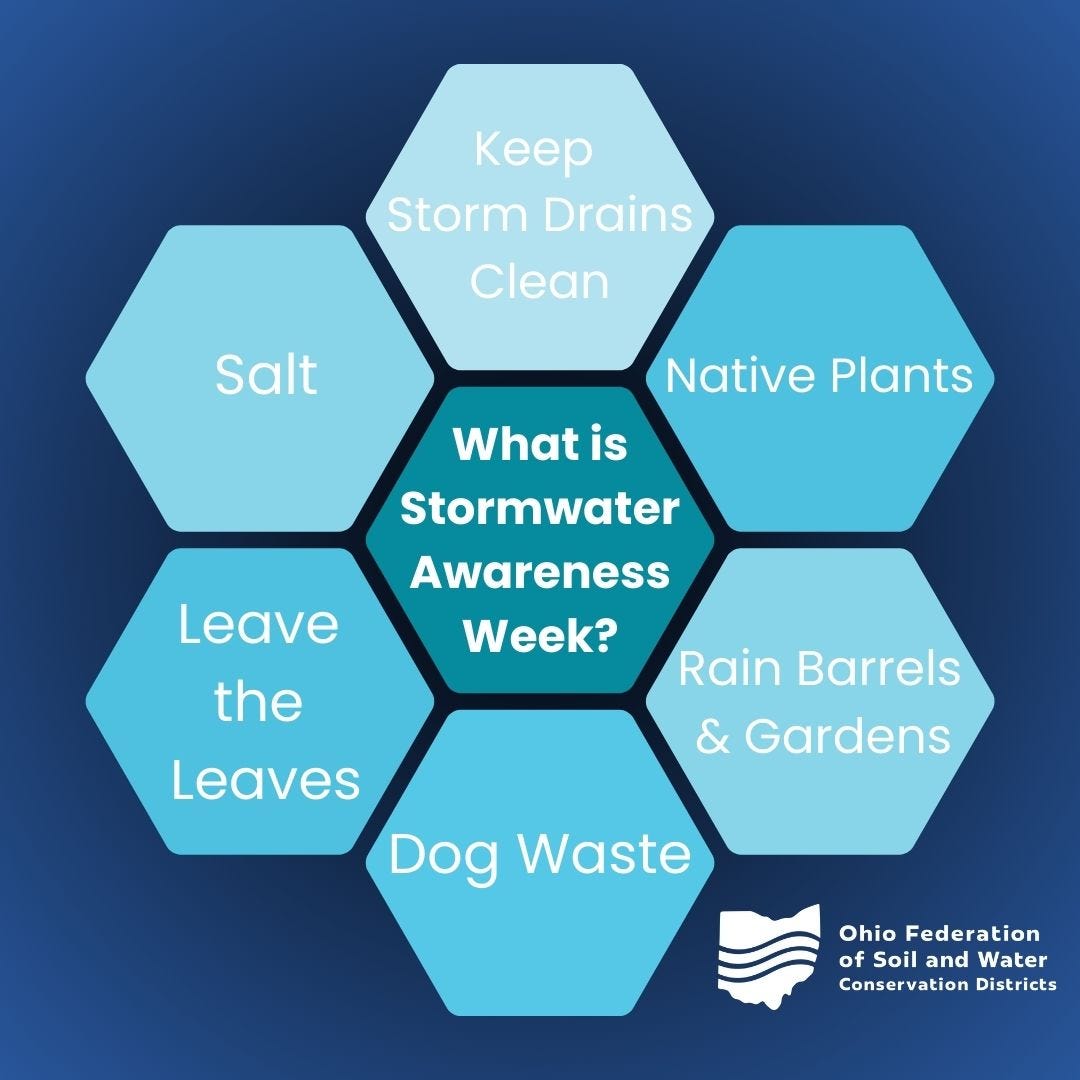 Keep Storm Drains Clean

Salt

Native Plants

What is Stormwater Awareness Week?

Leave the Leaves

Rain Barrels & Gardens

Dog Waste

Ohio Federation of Soil and Water Conservation Districts